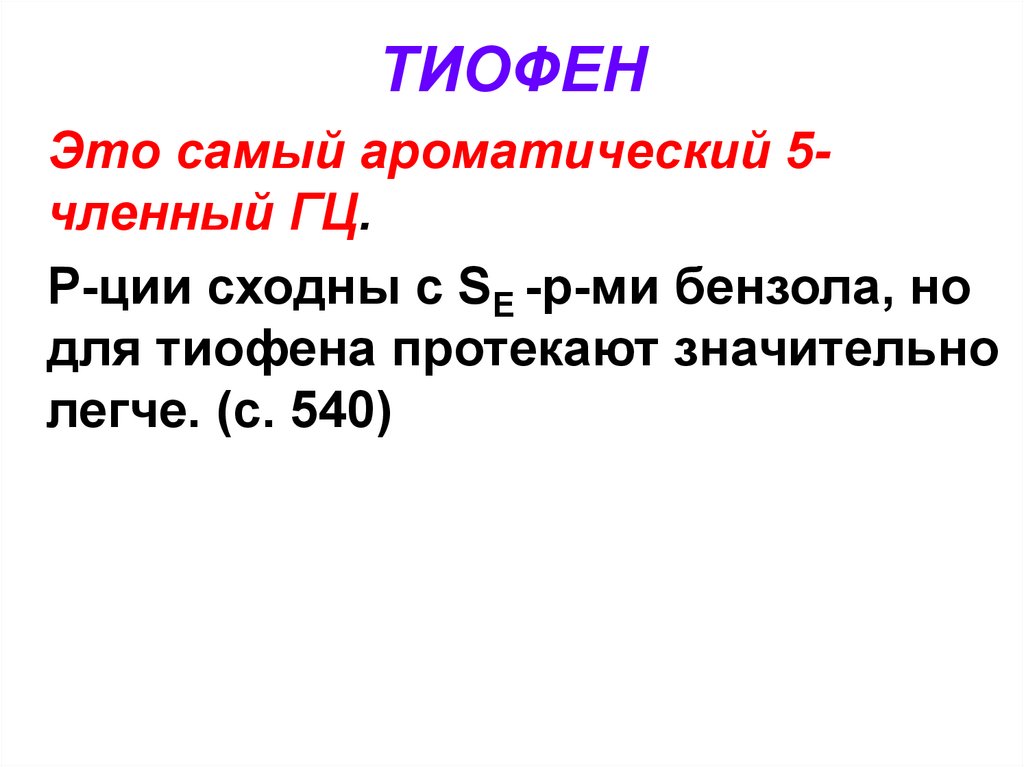 ТИОФЕН

Это самый ароматический 5-членный ГЦ.

Р-ции сходны с $S_E$ -р-ми бензола, но для тиофена протекают значительно легче. (с. 540)